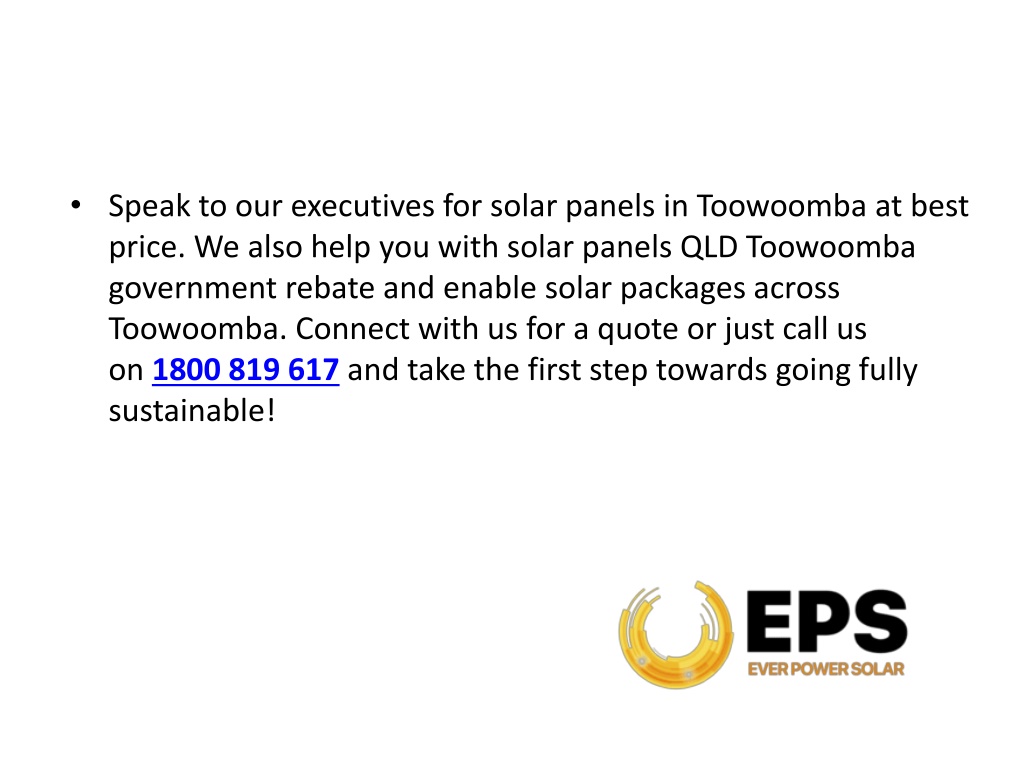 • Speak to our executives for solar panels in Toowoomba at best price. We also help you with solar panels QLD Toowoomba government rebate and enable solar packages across Toowoomba. Connect with us for a quote or just call us on 1800 819 617 and take the first step towards going fully sustainable!

EPS
EVER POWER SOLAR